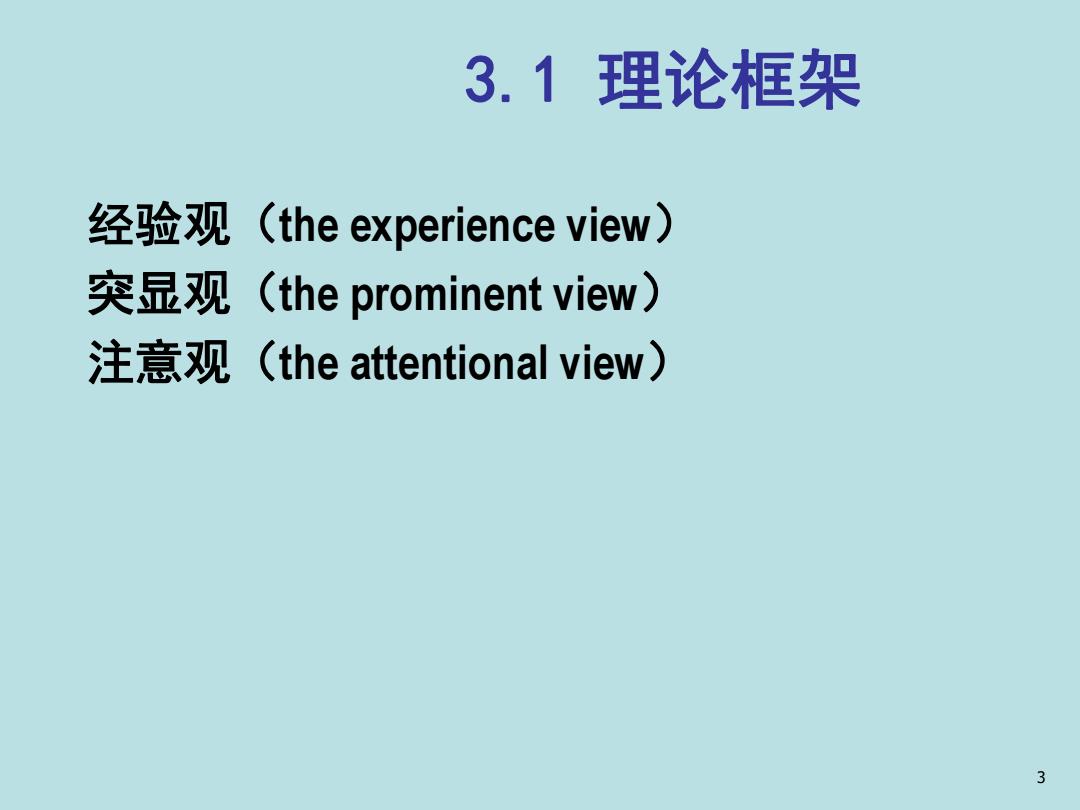 3.1 理论框架

经验观（the experience view）
突显观（the prominent view）
注意观（the attentional view）

3